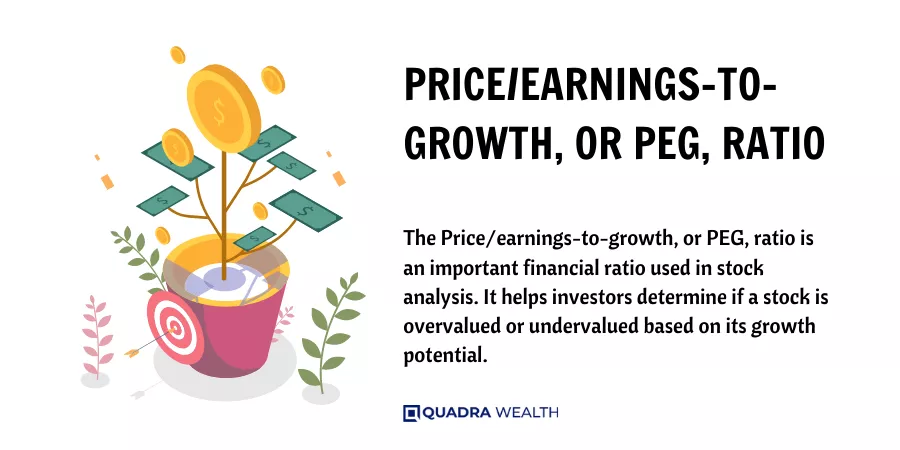 PRICE/EARNINGS-TO-GROWTH, OR PEG, RATIO

The Price/earnings-to-growth, or PEG, ratio is an important financial ratio used in stock analysis. It helps investors determine if a stock is overvalued or undervalued based on its growth potential.

QUADRA WEALTH